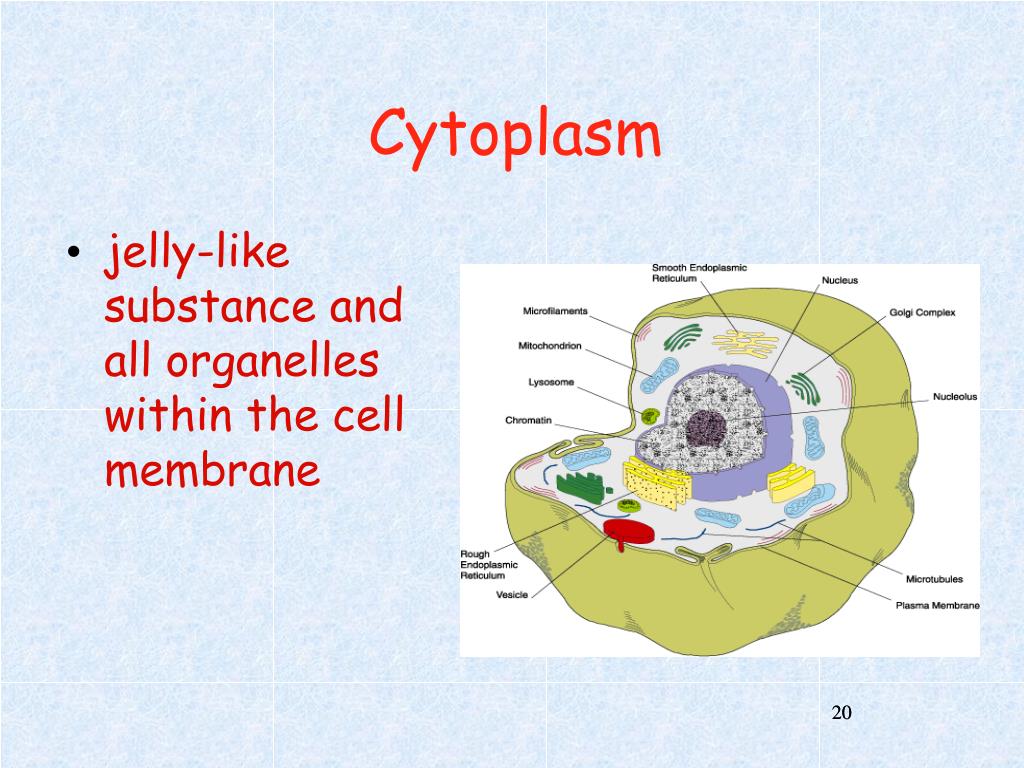 Cytoplasm

• jelly-like substance and all organelles within the cell membrane

Smooth Endoplasmic Reticulum
Nucleus
Microfilaments
Golgi Complex
Mitochondrion
Lysosome
Nucleolus
Chromatin
Rough Endoplasmic Reticulum
Vesicle
Microtubules
Plasma Membrane

20